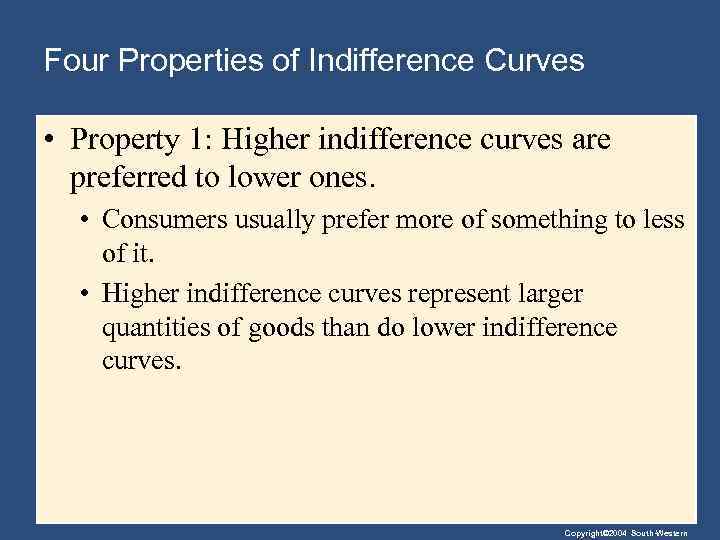 Four Properties of Indifference Curves

• Property 1: Higher indifference curves are preferred to lower ones.

• Consumers usually prefer more of something to less of it.

• Higher indifference curves represent larger quantities of goods than do lower indifference curves.

Copyright©2004 South-Western